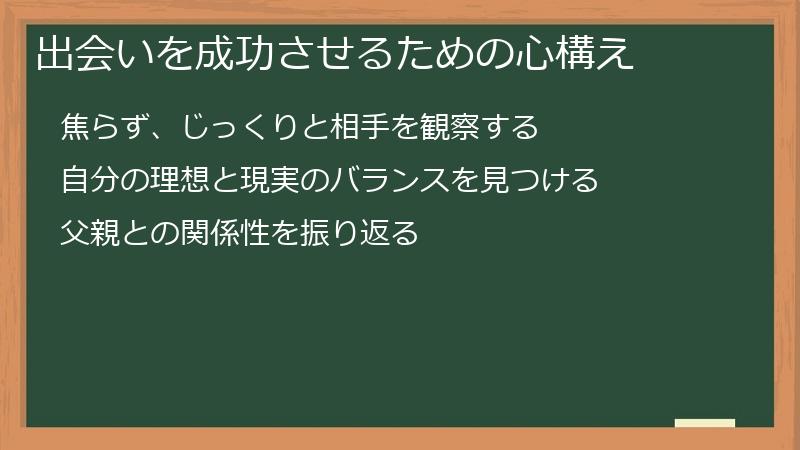 出会いを成功させるための心構え

焦らず、じっくりと相手を観察する

自分の理想と現実のバランスを見つける

父親との関係性を振り返る